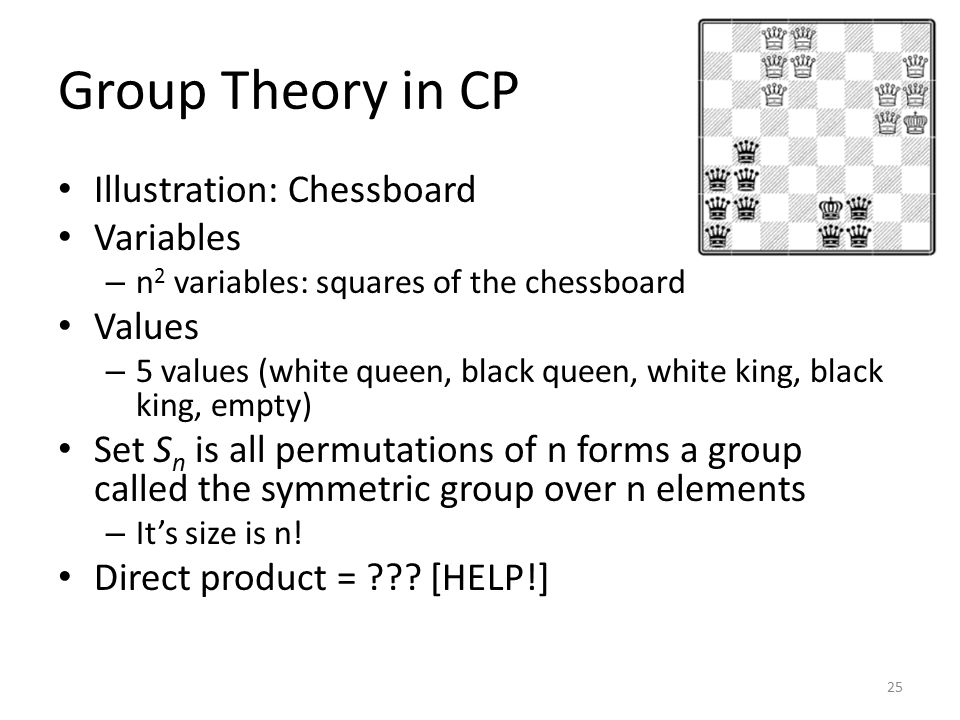 Group Theory in CP

• Illustration: Chessboard
• Variables
 – $n^2$ variables: squares of the chessboard
• Values
 – 5 values (white queen, black queen, white king, black king, empty)
• Set $S_n$ is all permutations of n forms a group called the symmetric group over n elements
 – It's size is n!
• Direct product = ??? [HELP!]

25